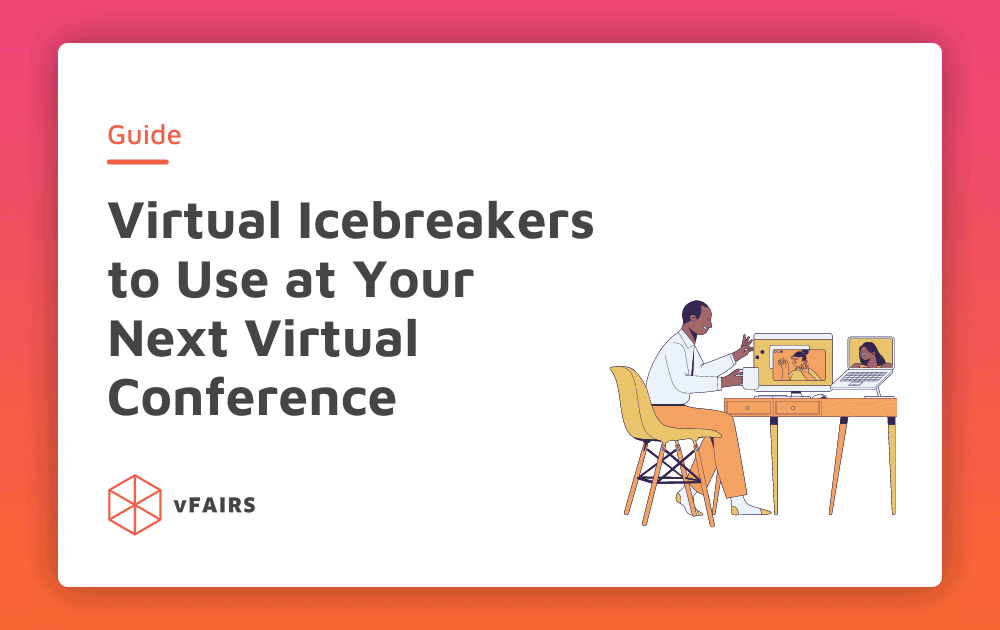 Guide

Virtual Icebreakers to Use at Your Next Virtual Conference

vFAIRS